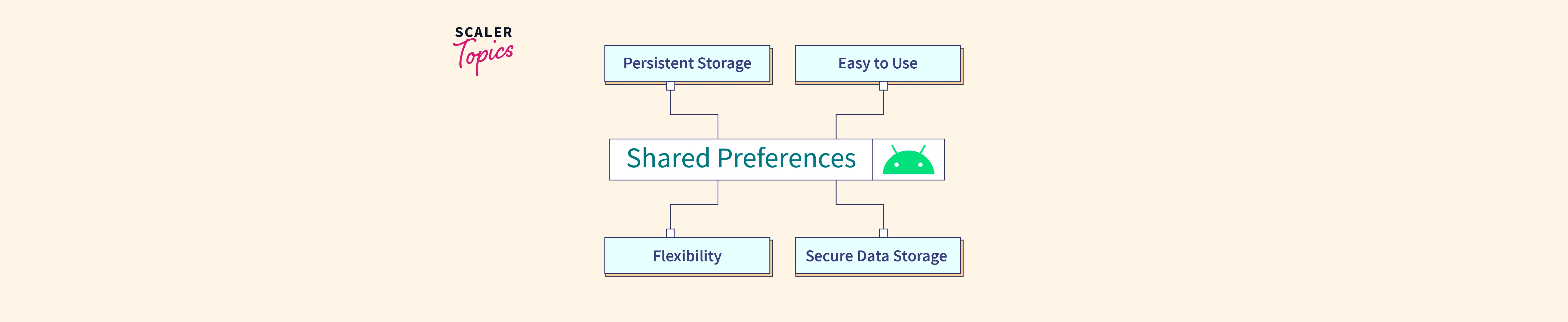 SCALER
Topics

Persistent Storage

Easy to Use

Shared Preferences

Flexibility

Secure Data Storage